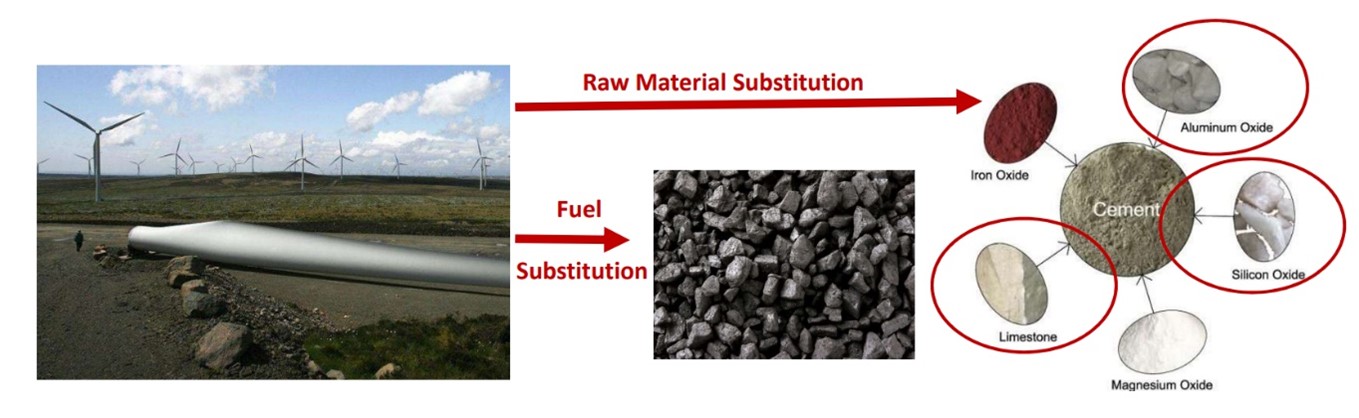 Raw Material Substitution

Fuel Substitution

Aluminum Oxide

Iron Oxide

Cement

Silicon Oxide

Limestone

Magnesium Oxide